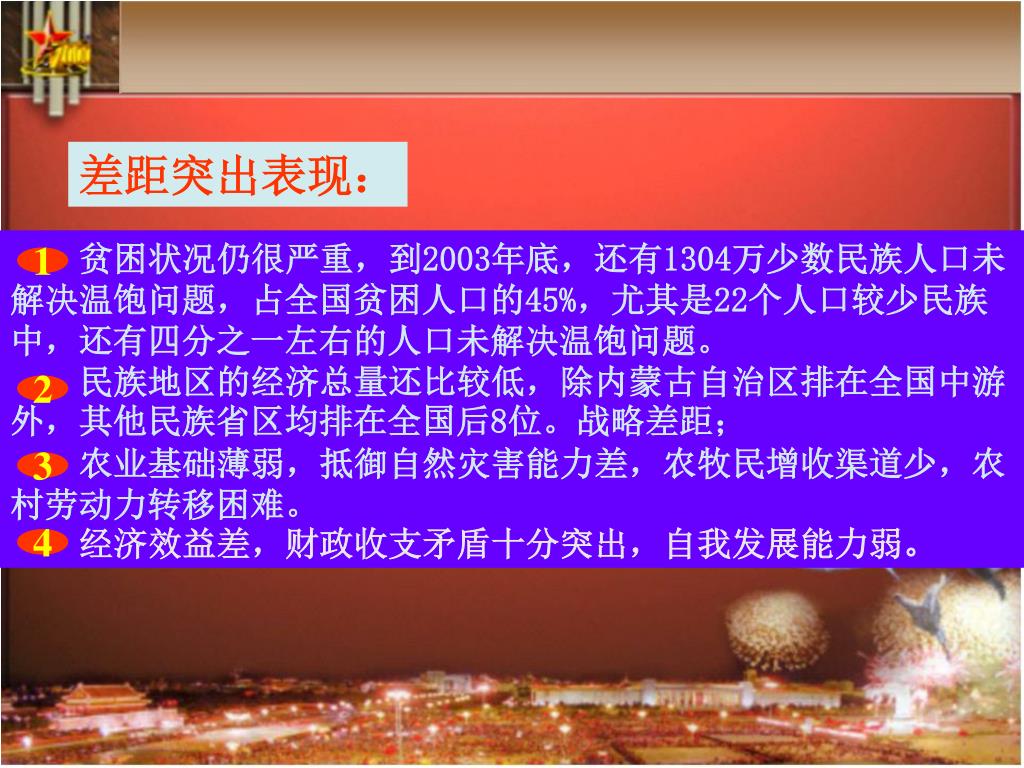 差距突出表现：

1 贫困状况仍很严重，到2003年底，还有1304万少数民族人口未解决温饱问题，占全国贫困人口的45%，尤其是22个人口较少民族中，还有四分之一左右的人口未解决温饱问题。

2 民族地区的经济总量还比较低，除内蒙古自治区排在全国中游外，其他民族省区均排在全国后8位。战略差距；

3 农业基础薄弱，抵御自然灾害能力差，农牧民增收渠道少，农村劳动力转移困难。

4 经济效益差，财政收支矛盾十分突出，自我发展能力弱。